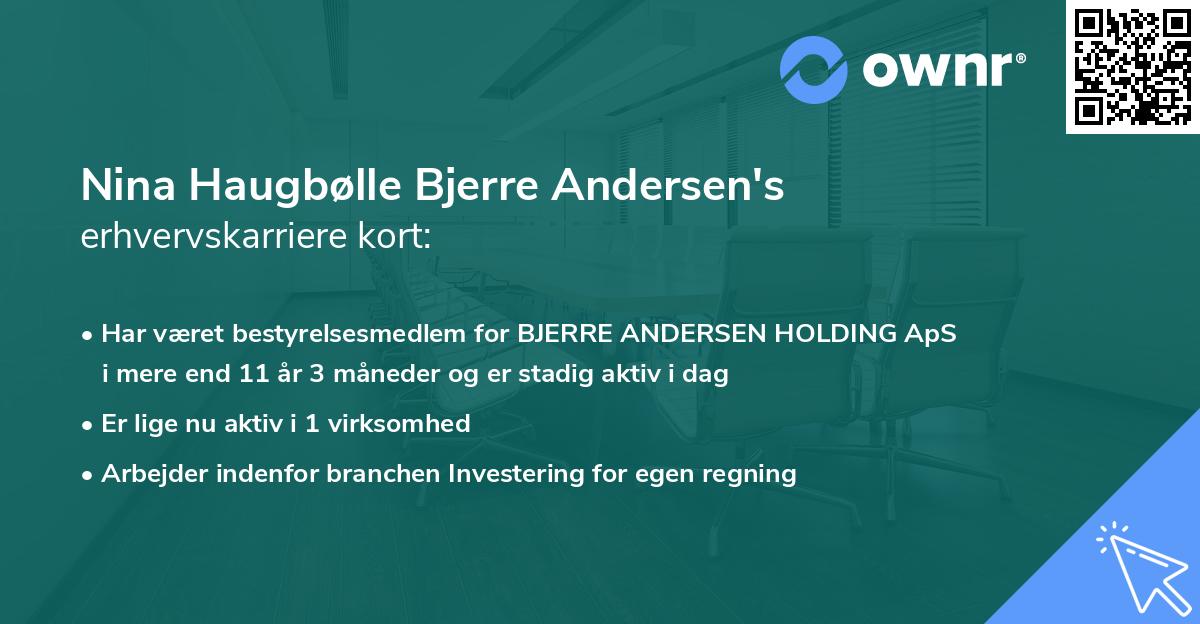 ownr®

Nina Haugbølle Bjerre Andersen's
erhvervskarriere kort:

• Har været bestyrelsesmedlem for BJERRE ANDERSEN HOLDING ApS i mere end 11 år 3 måneder og er stadig aktiv i dag
• Er lige nu aktiv i 1 virksomhed
• Arbejder indenfor branchen Investering for egen regning